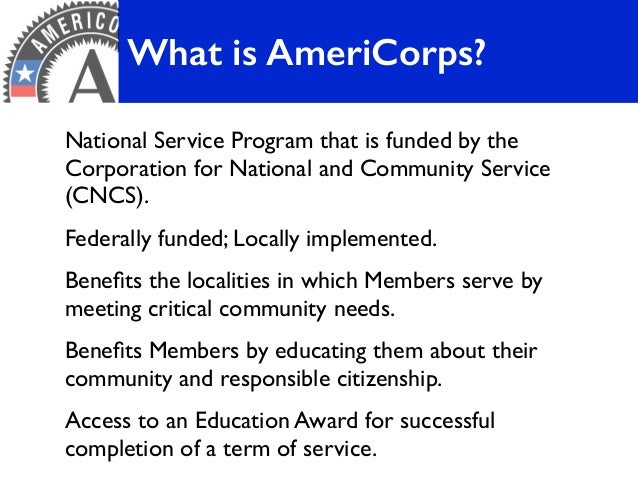 AMERICO
A

What is AmeriCorps?

National Service Program that is funded by the Corporation for National and Community Service (CNCS).

Federally funded; Locally implemented.

Benefits the localities in which Members serve by meeting critical community needs.

Benefits Members by educating them about their community and responsible citizenship.

Access to an Education Award for successful completion of a term of service.